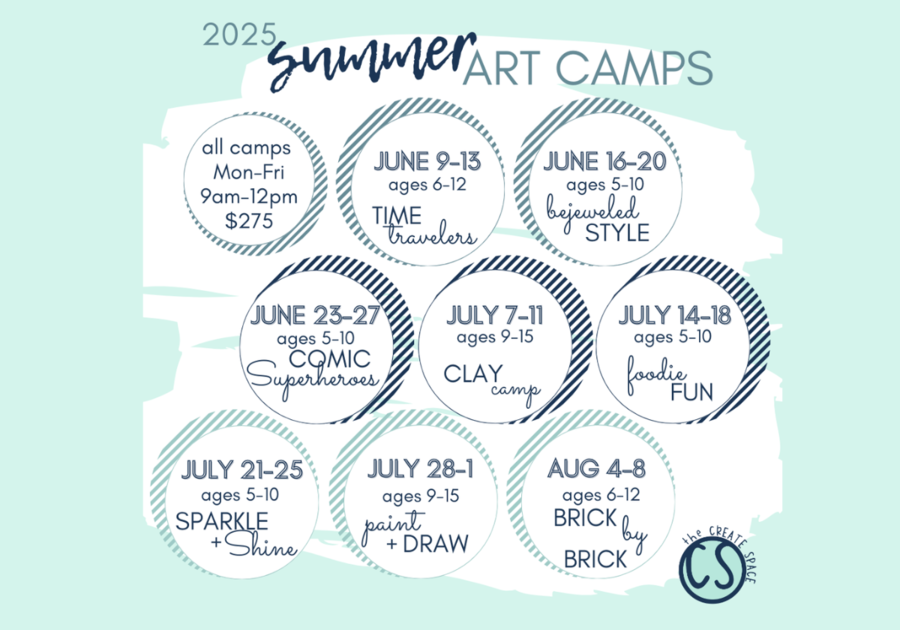 2025 summer ART CAMPS

all camps Mon-Fri 9am-12pm $275

JUNE 9-13
ages 6-12
TIME travelers

JUNE 16-20
ages 5-10
bejeweled STYLE

JUNE 23-27
ages 5-10
COMIC Superheroes

JULY 7-11
ages 9-15
CLAY camp

JULY 14-18
ages 5-10
foodie FUN

JULY 21-25
ages 5-10
SPARKLE + Shine

JULY 28-1
ages 9-15
paint + DRAW

AUG 4-8
ages 6-12
BRICK by BRICK

the CREATE SPACE
CS